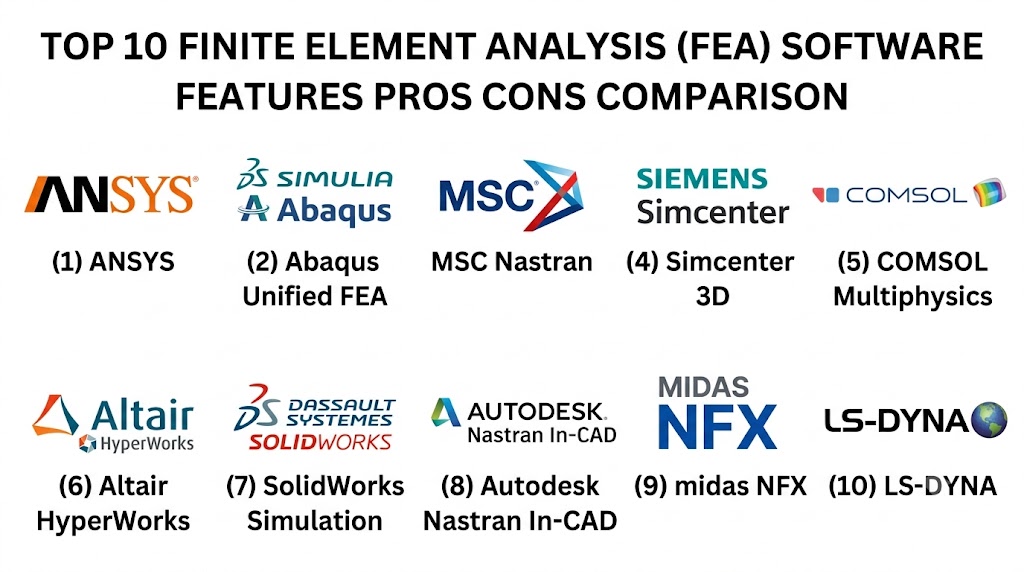 TOP 10 FINITE ELEMENT ANALYSIS (FEA) SOFTWARE FEATURES PROS CONS COMPARISON

ANSYS
(1) ANSYS

SIMULIA
Abaqus
(2) Abaqus Unified FEA

MSC
MSC Nastran

SIEMENS
Simcenter
(4) Simcenter 3D

COMSOL
(5) COMSOL Multiphysics

Altair
HyperWorks
(6) Altair HyperWorks

DASSAULT SYSTEMES
SOLIDWORKS
(7) SolidWorks Simulation

AUTODESK.
Nastran In-CAD
(8) Autodesk Nastran In-CAD

MIDAS
NFX
(9) midas NFX

LS-DYNA
(10) LS-DYNA